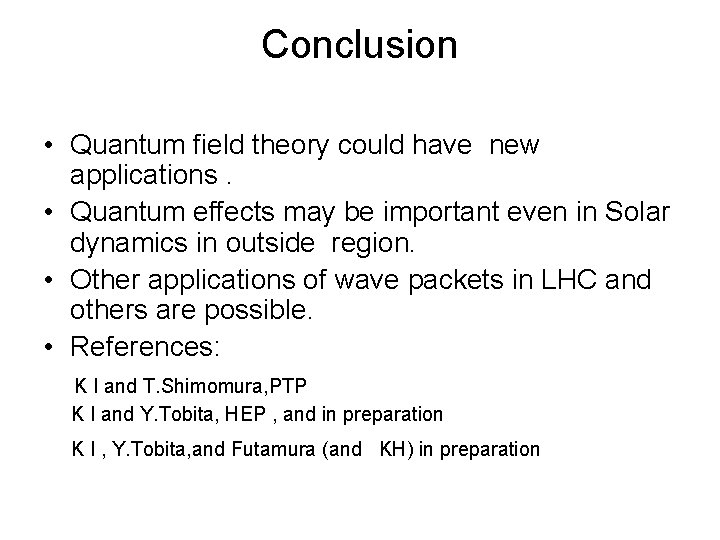 Conclusion

• Quantum field theory could have new applications .
• Quantum effects may be important even in Solar dynamics in outside region.
• Other applications of wave packets in LHC and others are possible.
• References:

K I and T.Shimomura,PTP
K I and Y.Tobita, HEP , and in preparation
K I , Y.Tobita,and Futamura (and KH) in preparation